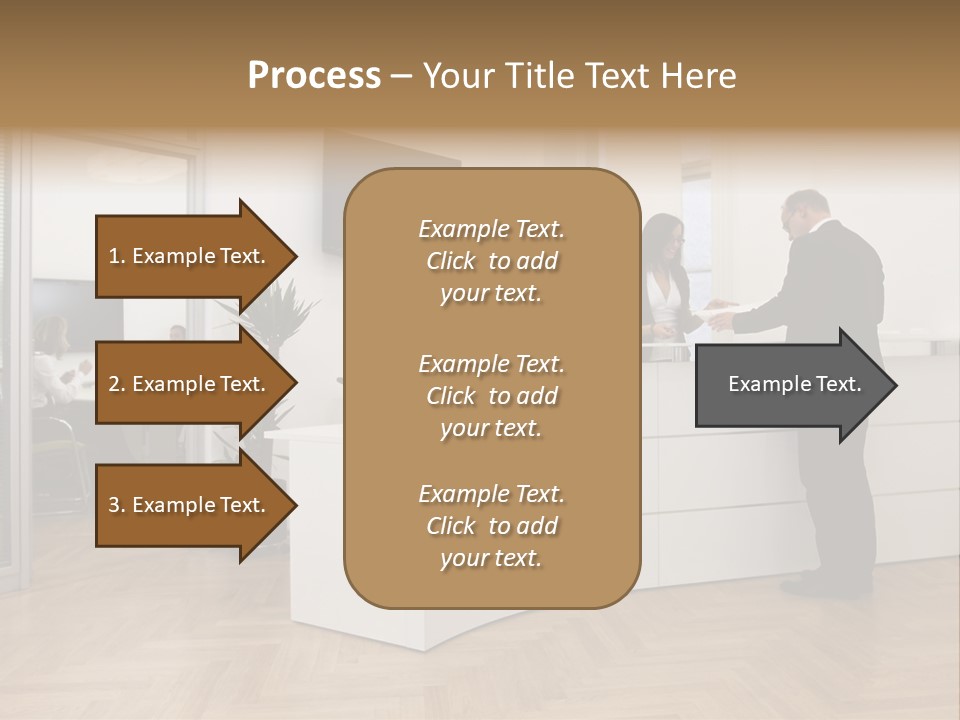 Process – Your Title Text Here

1. Example Text.

2. Example Text.

3. Example Text.

Example Text. Click to add your text.

Example Text. Click to add your text.

Example Text. Click to add your text.

Example Text.